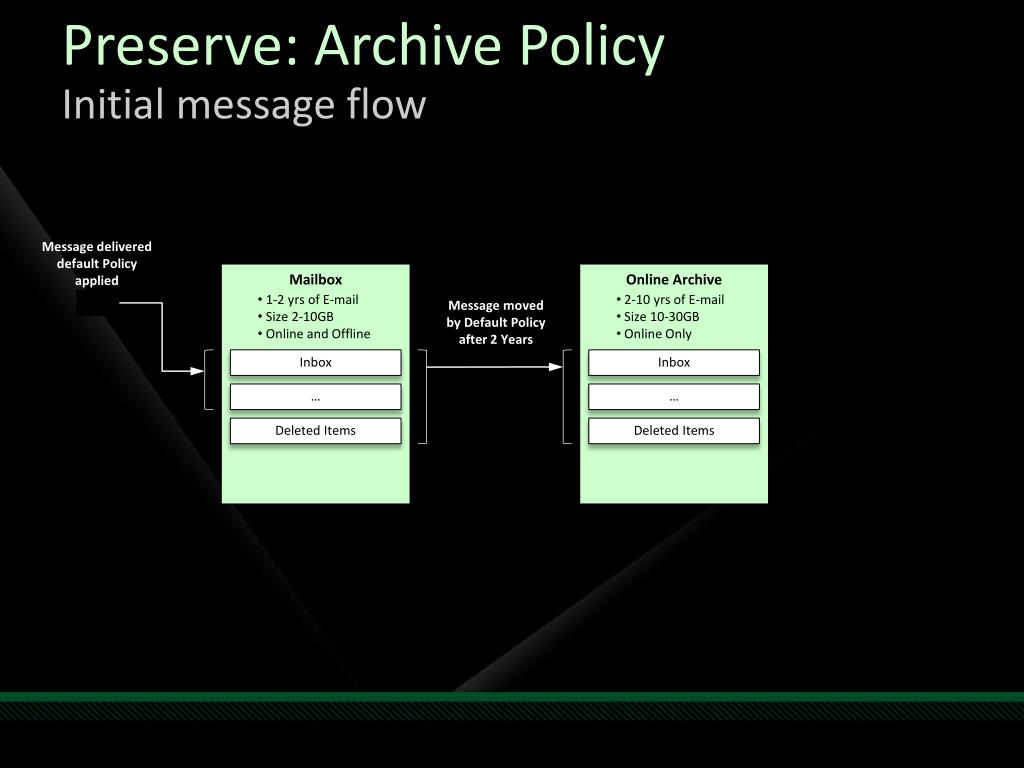 Preserve: Archive Policy
Initial message flow

Message delivered default Policy applied

Mailbox
• 1-2 yrs of E-mail
• Size 2-10GB
• Online and Offline

Inbox
…
Deleted Items

Message moved by Default Policy after 2 Years

Online Archive
• 2-10 yrs of E-mail
• Size 10-30GB
• Online Only

Inbox
…
Deleted Items